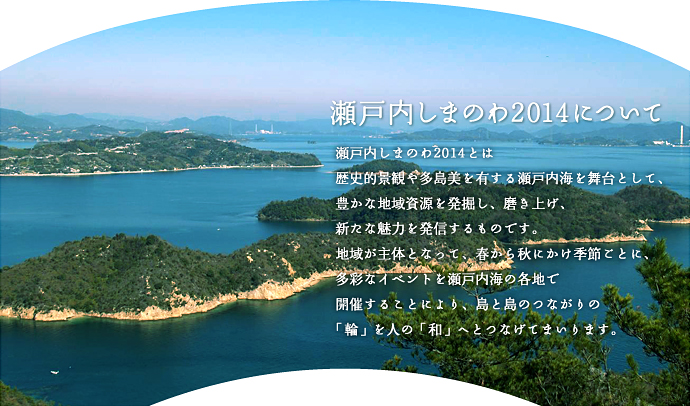 瀬戸内しまのわ2014について

瀬戸内しまのわ2014とは
歴史的景観や多島美を有する瀬戸内海を舞台として、
豊かな地域資源を発掘し、磨き上げ、
新たな魅力を発信するものです。
地域が主体となって、春から秋にかけ季節ごとに、
多彩なイベントを瀬戸内海の各地で
開催することにより、島と島のつながりの
「輪」を人の「和」へとつなげてまいります。